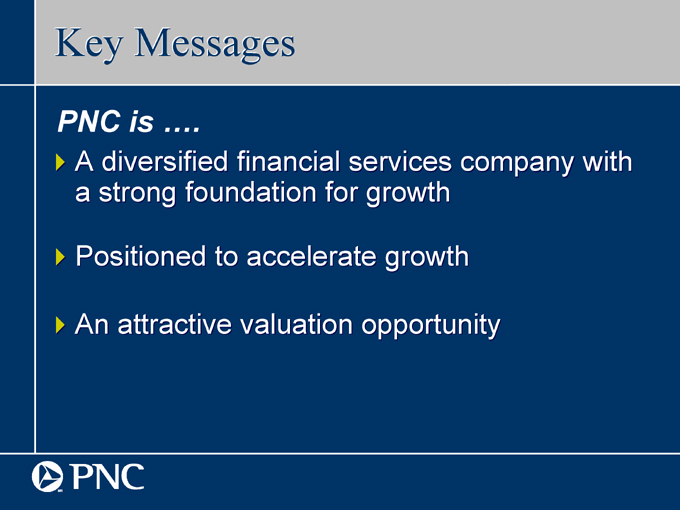 Key Messages

PNC is ….

A diversified financial services company with a strong foundation for growth

Positioned to accelerate growth

An attractive valuation opportunity

PNC